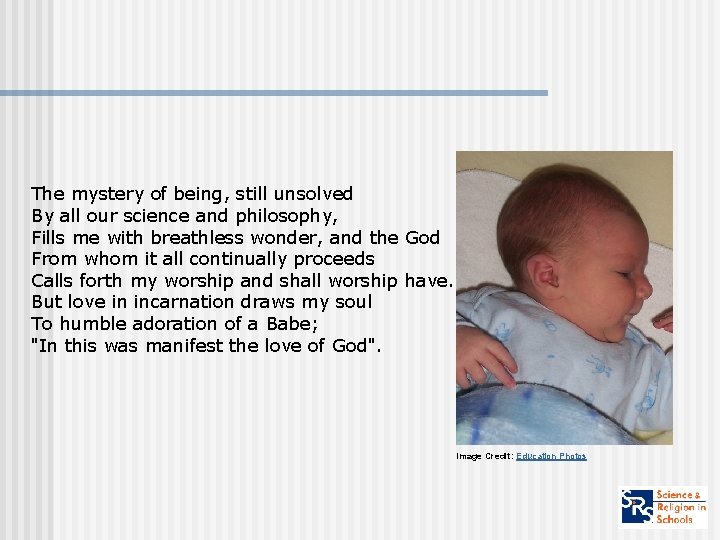 The mystery of being, still unsolved
By all our science and philosophy,
Fills me with breathless wonder, and the God
From whom it all continually proceeds
Calls forth my worship and shall worship have.
But love in incarnation draws my soul
To humble adoration of a Babe;
"In this was manifest the love of God".

Image Credit: Education Photos

SRS Science & Religion in Schools